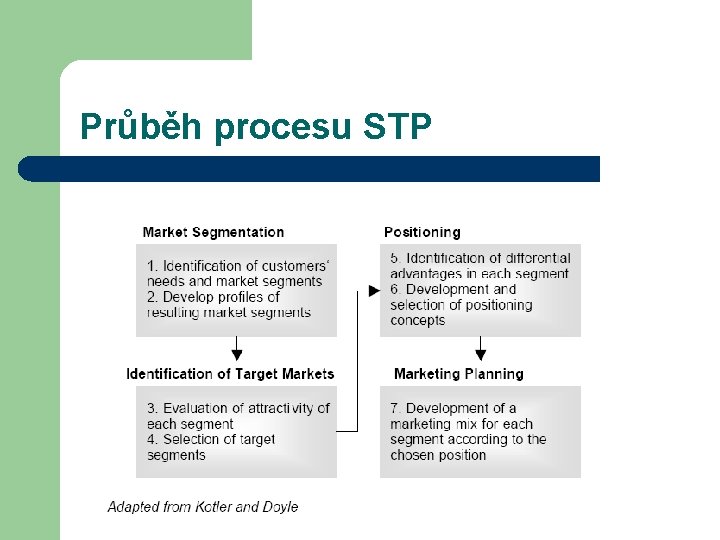 Průběh procesu STP

Market Segmentation

1. Identification of customers' needs and market segments
2. Develop profiles of resulting market segments

Identification of Target Markets

3. Evaluation of attractivity of each segment
4. Selection of target segments

Positioning

5. Identification of differential advantages in each segment
6. Development and selection of positioning concepts

Marketing Planning

7. Development of a marketing mix for each segment according to the chosen position

Adapted from Kotler and Doyle